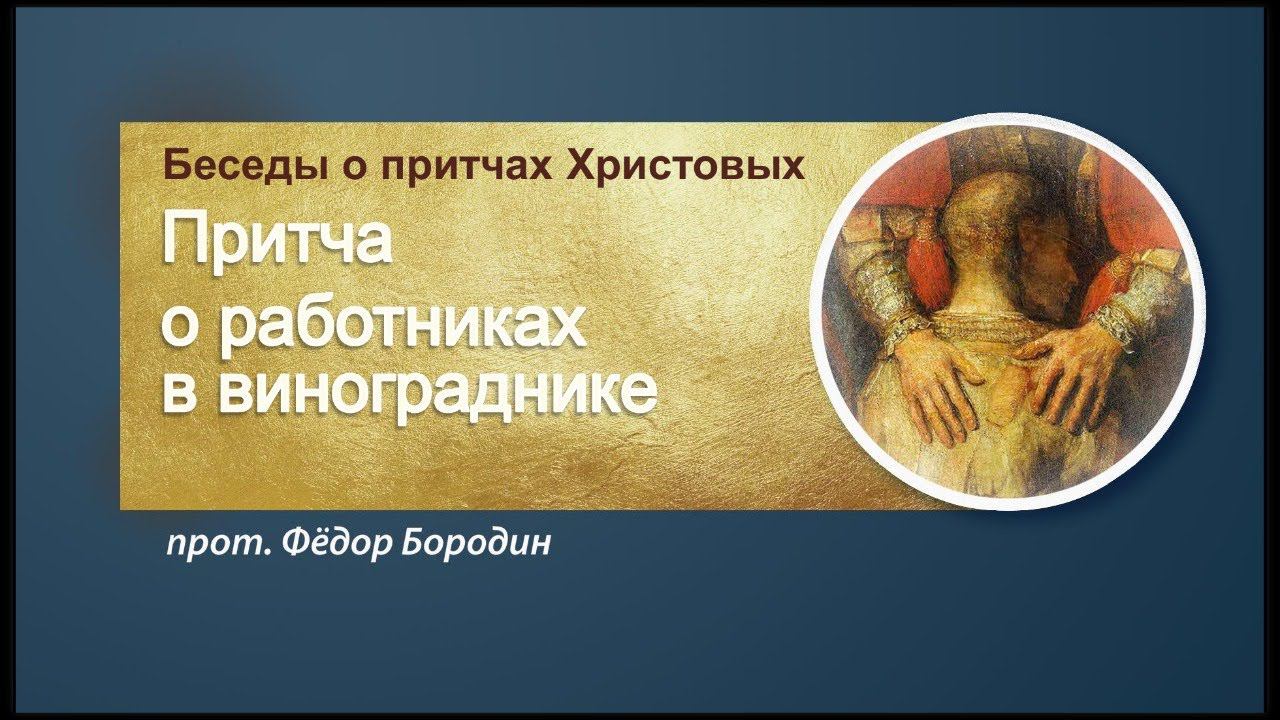 Беседы о притчах Христовых

Притча о работниках в винограднике

прот. Фёдор Бородин